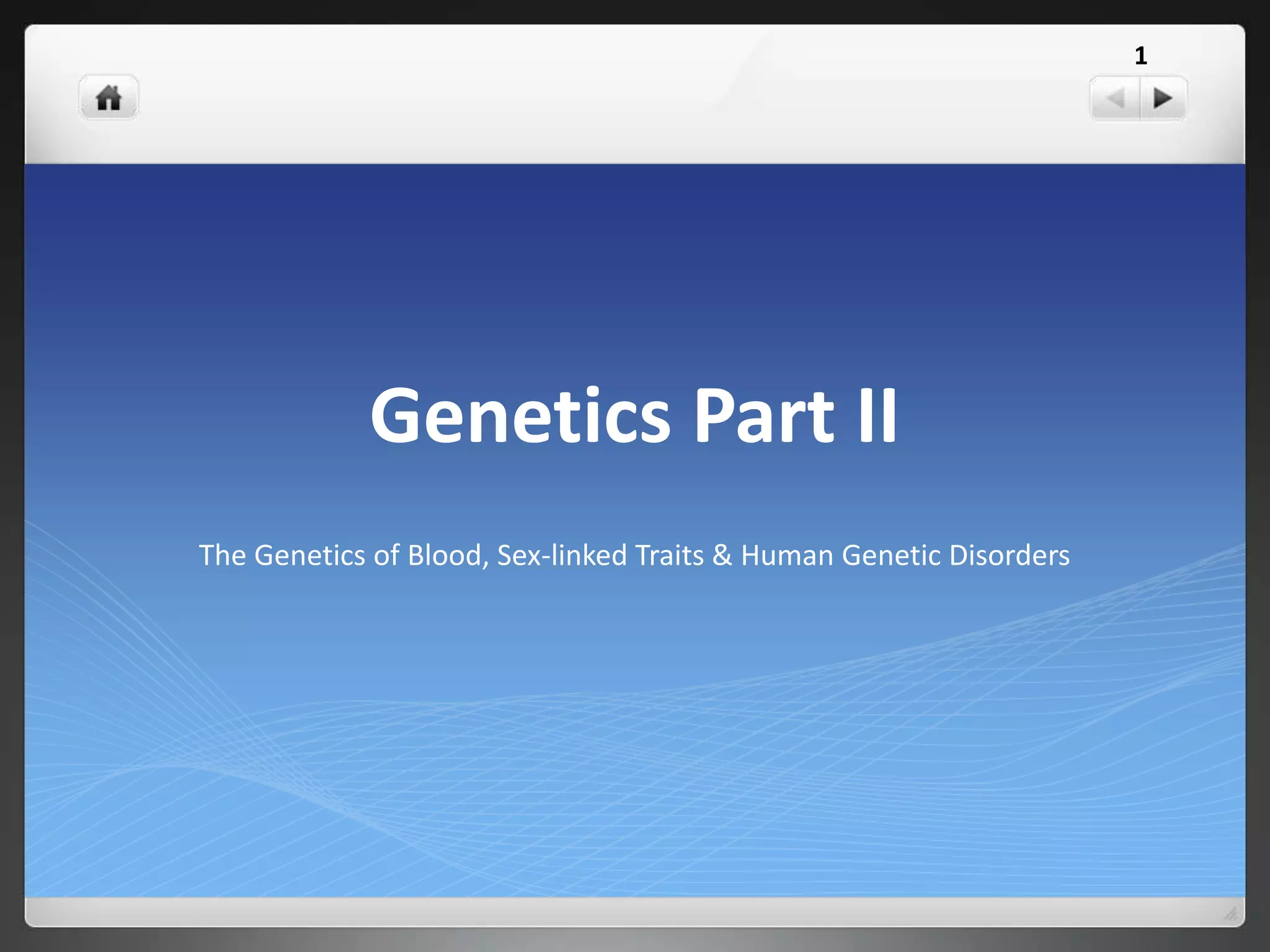 1

Genetics Part II

The Genetics of Blood, Sex-linked Traits & Human Genetic Disorders